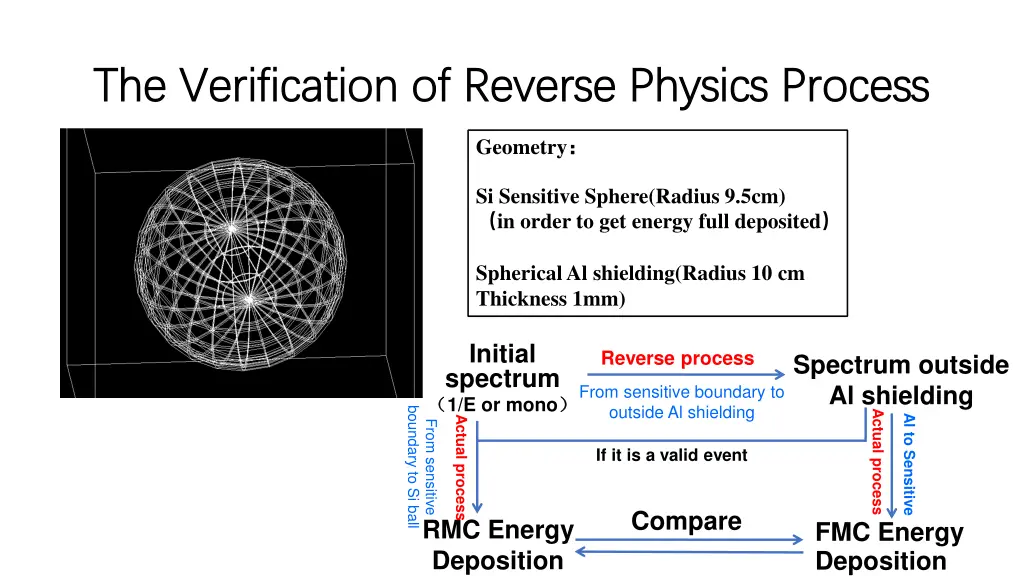 The Verification of Reverse Physics Process

Geometry：

Si Sensitive Sphere(Radius 9.5cm)
（in order to get energy full deposited）

Spherical Al shielding(Radius 10 cm Thickness 1mm)

Initial spectrum
（1/E or mono）

Reverse process

From sensitive boundary to outside Al shielding

Spectrum outside Al shielding

From sensitive boundary to Si ball

Actual process

If it is a valid event

Actual process

Al to Sensitive

RMC Energy Deposition

Compare

FMC Energy Deposition